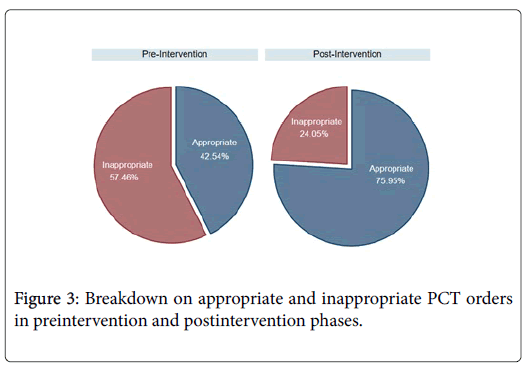 Pre-Intervention

Inappropriate
57.46%

Appropriate
42.54%

Post-Intervention

Inappropriate
24.05%

Appropriate
75.95%

Figure 3: Breakdown on appropriate and inappropriate PCT orders in preintervention and postintervention phases.